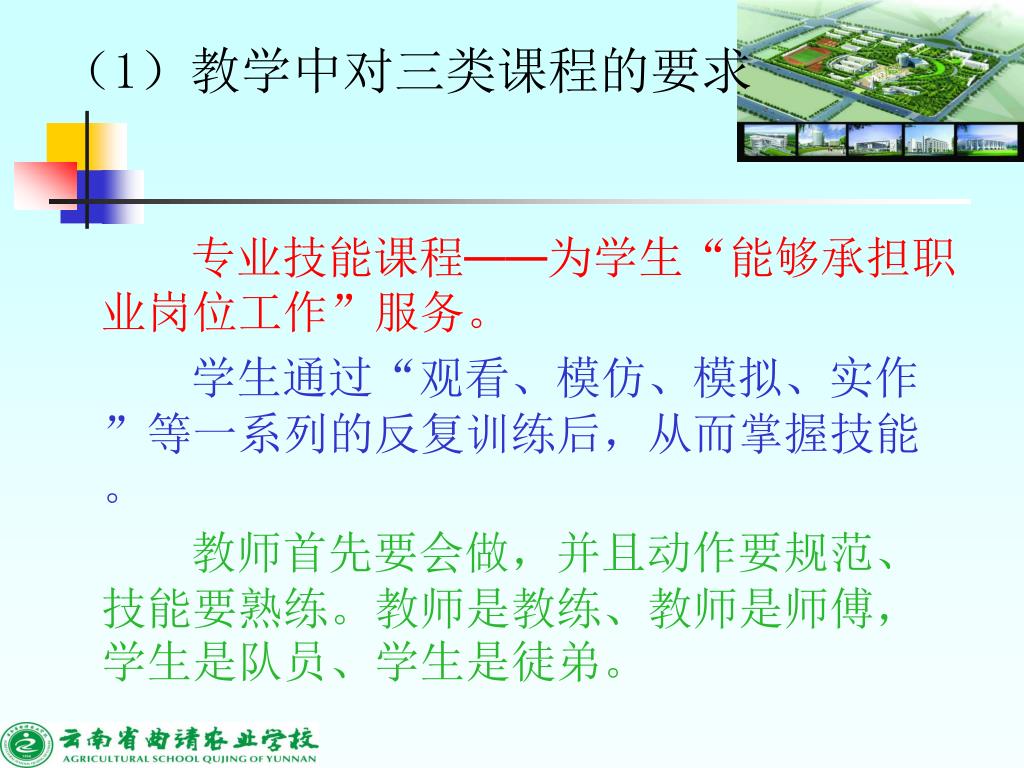 （1）教学中对三类课程的要求

专业技能课程——为学生“能够承担职业岗位工作”服务。

学生通过“观看、模仿、模拟、实作”等一系列的反复训练后，从而掌握技能。

教师首先要会做，并且动作要规范、技能要熟练。教师是教练、教师是师傅，学生是队员、学生是徒弟。

云南省曲靖农业学校
AGRICULTURAL SCHOOL QUJING OF YUNNAN